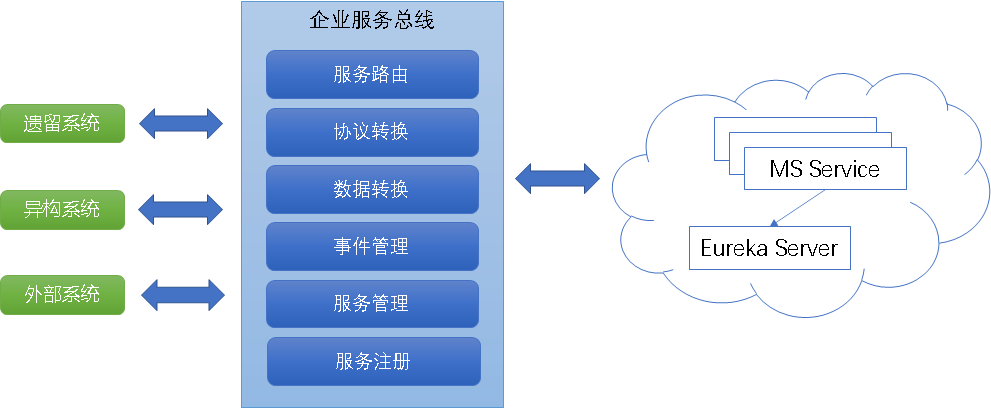 遗留系统

异构系统

外部系统

企业服务总线

服务路由

协议转换

数据转换

事件管理

服务管理

服务注册

MS Service

Eureka Server